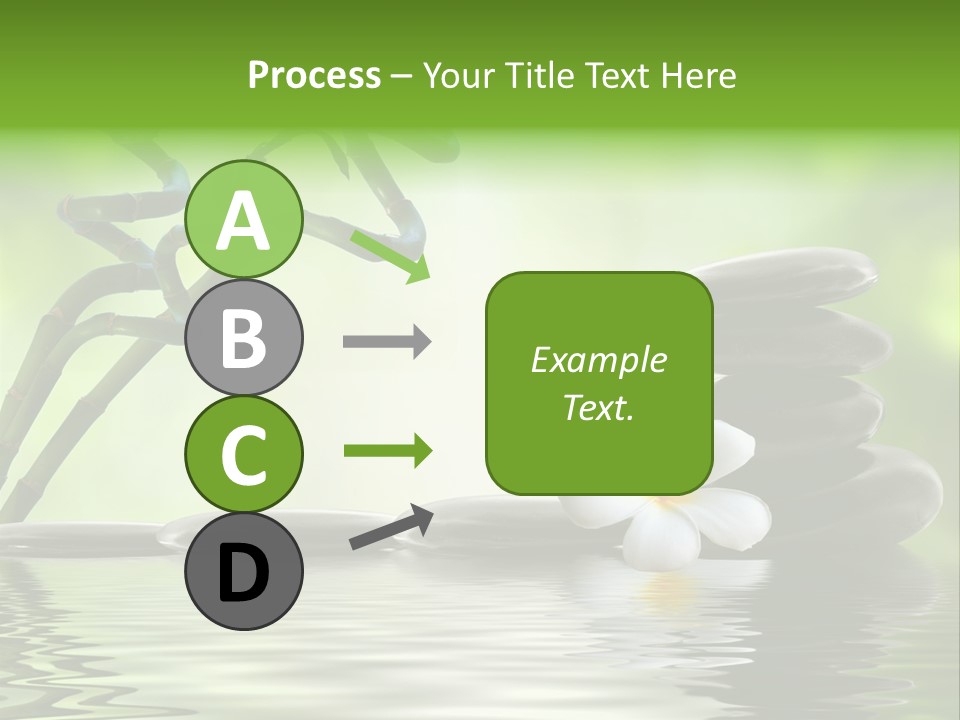 Process – Your Title Text Here

A

B

C

D

Example Text.